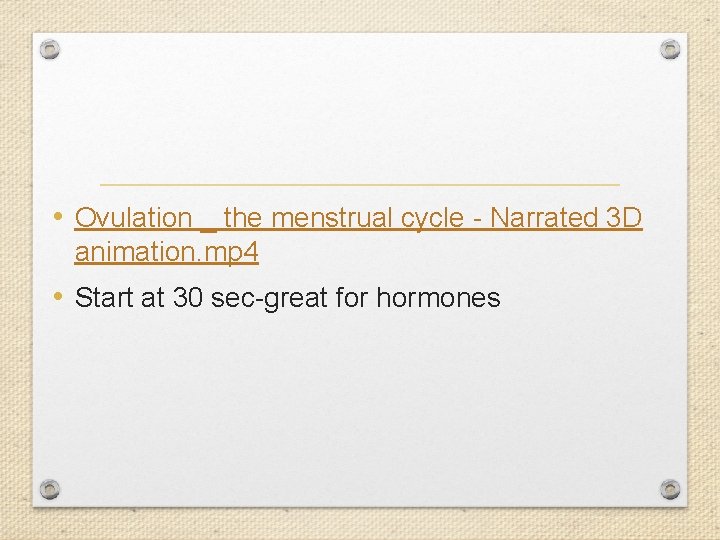 • Ovulation _ the menstrual cycle - Narrated 3D animation.mp4

• Start at 30 sec-great for hormones